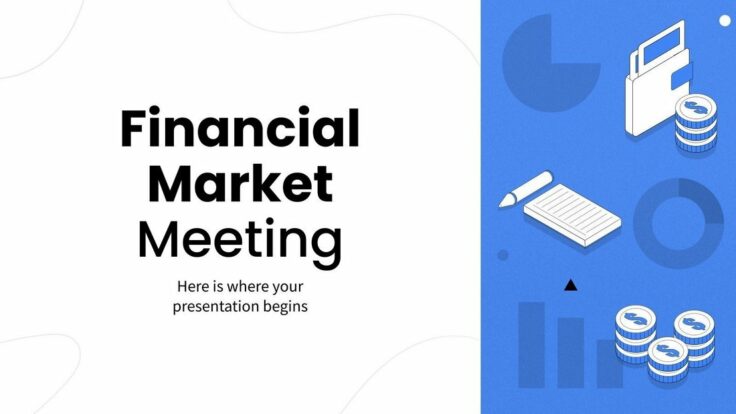 Financial Market Meeting

Here is where your presentation begins